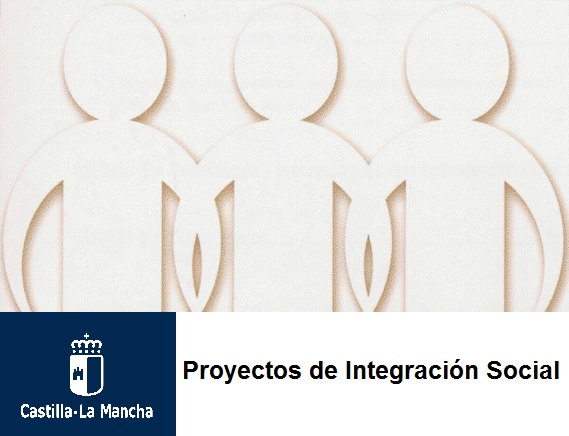 Castilla-La Mancha

Proyectos de Integración Social